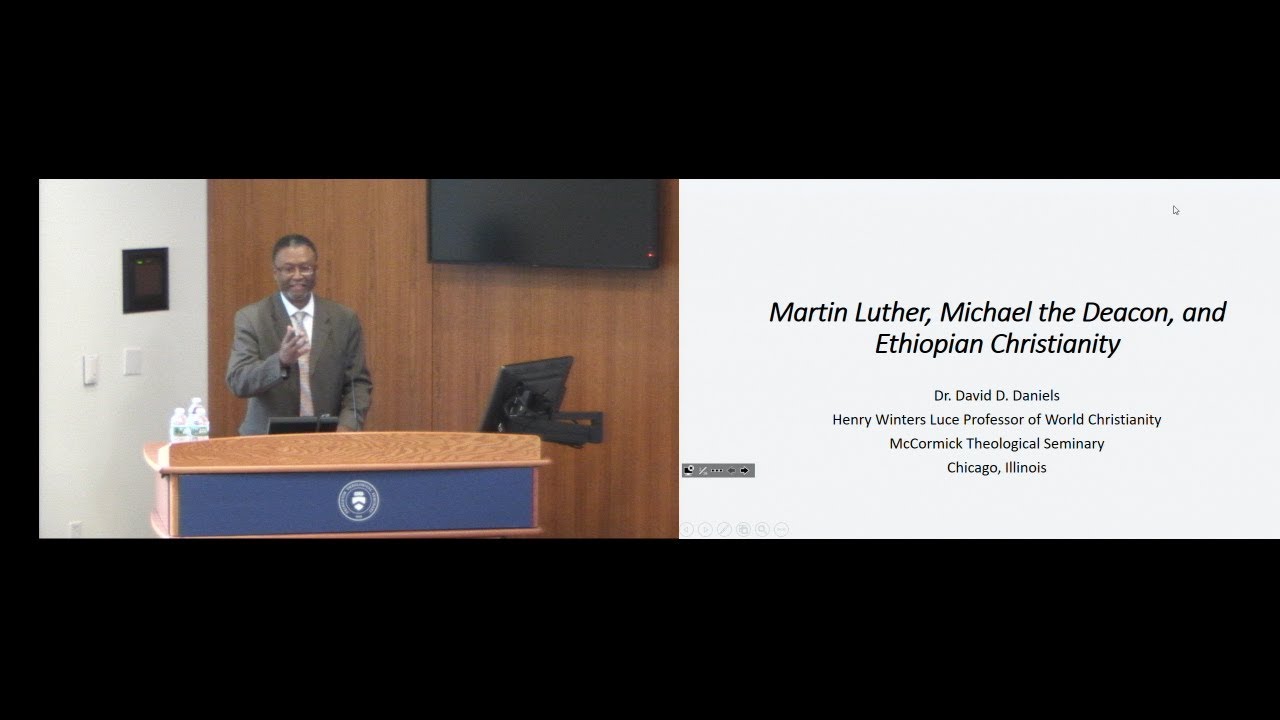 Martin Luther, Michael the Deacon, and Ethiopian Christianity

Dr. David D. Daniels
Henry Winters Luce Professor of World Christianity
McCormick Theological Seminary
Chicago, Illinois